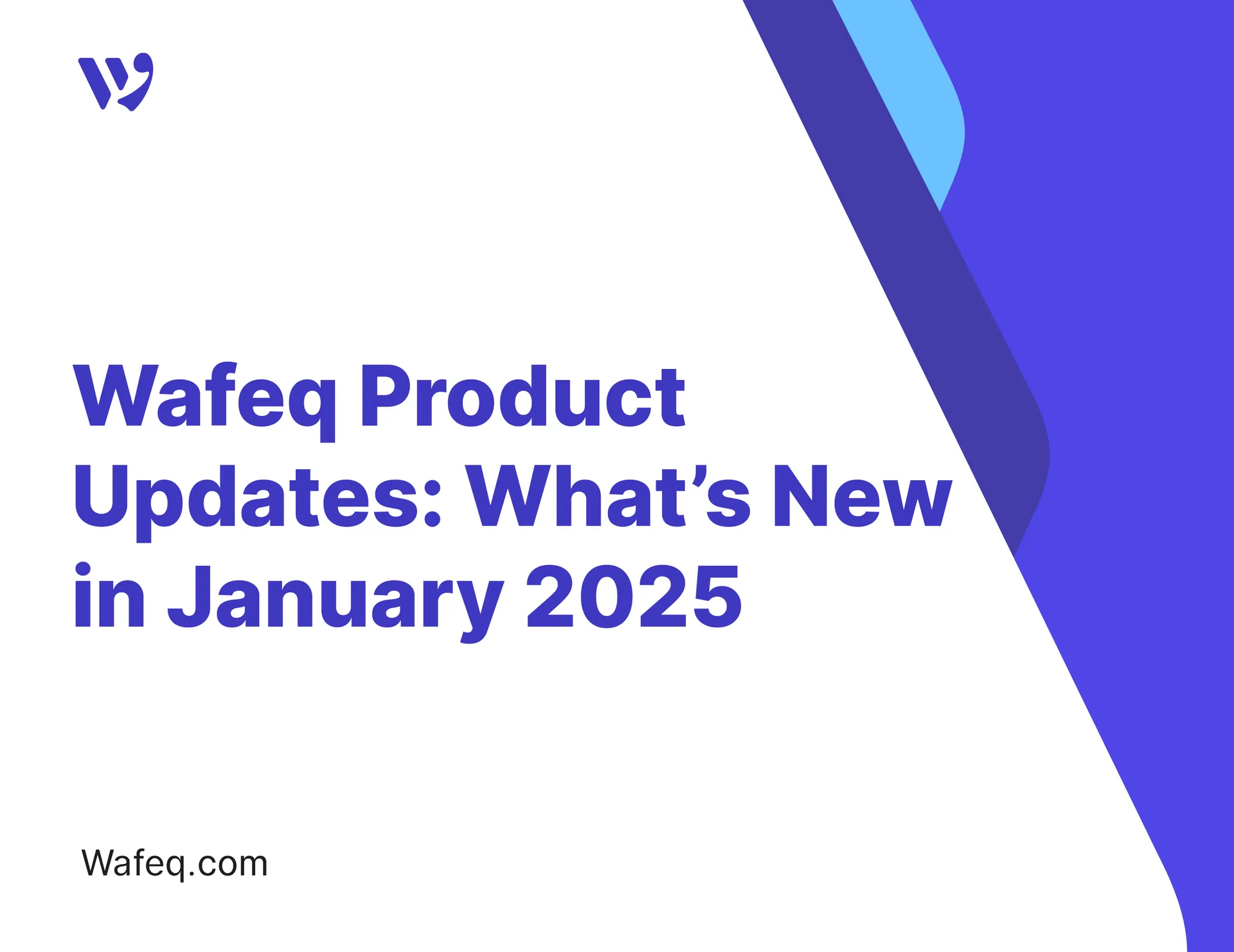 Wafeq Product Updates: What’s New in January 2025

Wafeq.com